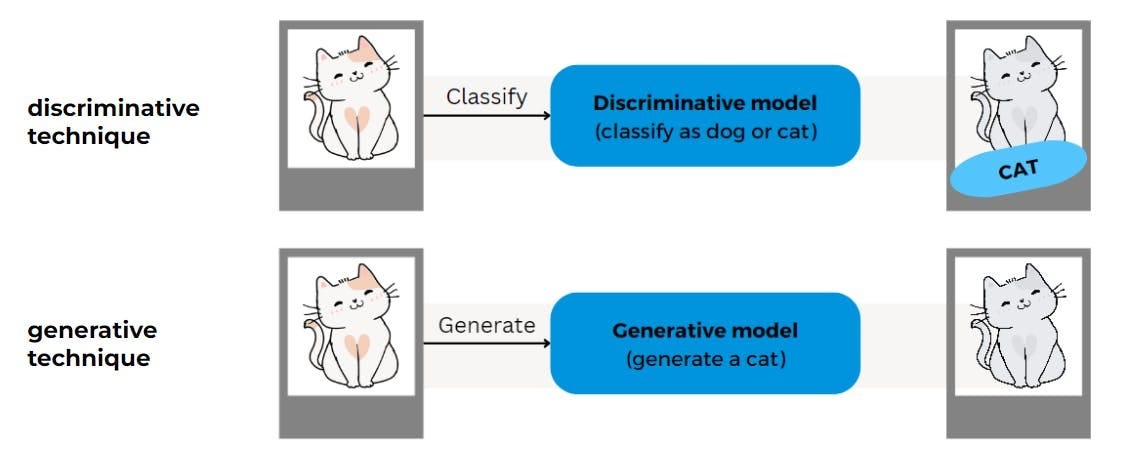 discriminative technique

Classify

Discriminative model
(classify as dog or cat)

CAT

generative technique

Generate

Generative model
(generate a cat)